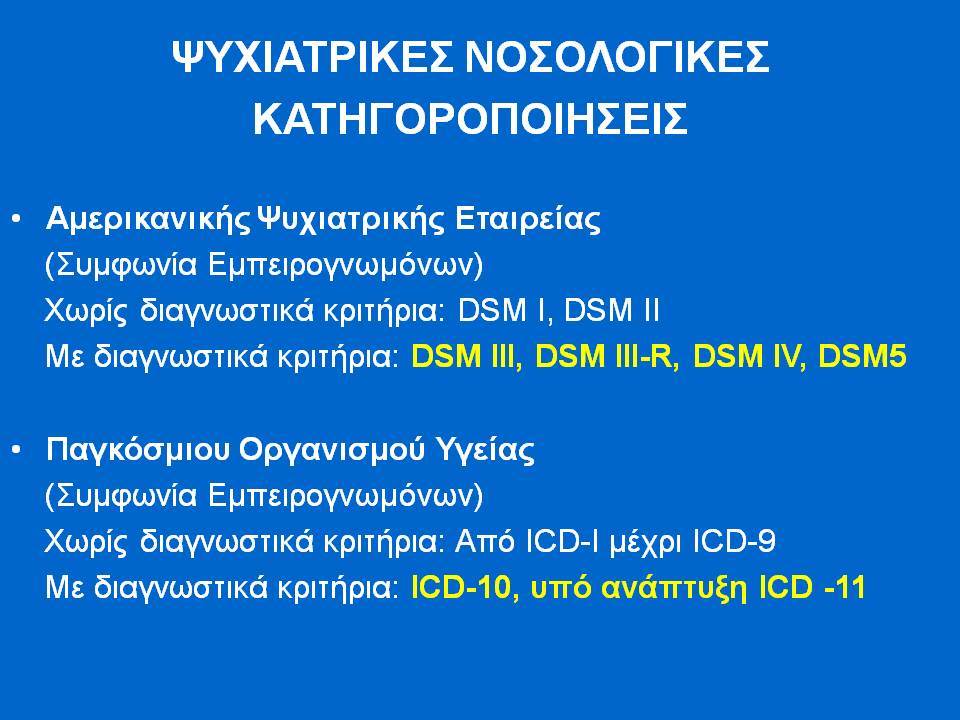 ΨΥΧΙΑΤΡΙΚΕΣ ΝΟΣΟΛΟΓΙΚΕΣ ΚΑΤΗΓΟΡΟΠΟΙΗΣΕΙΣ

• Αμερικανικής Ψυχιατρικής Εταιρείας
(Συμφωνία Εμπειρογνωμόνων)
Χωρίς διαγνωστικά κριτήρια: DSM I, DSM II
Με διαγνωστικά κριτήρια: DSM III, DSM III-R, DSM IV, DSM5

• Παγκόσμιου Οργανισμού Υγείας
(Συμφωνία Εμπειρογνωμόνων)
Χωρίς διαγνωστικά κριτήρια: Από ICD-I μέχρι ICD-9
Με διαγνωστικά κριτήρια: ICD-10, υπό ανάπτυξη ICD -11